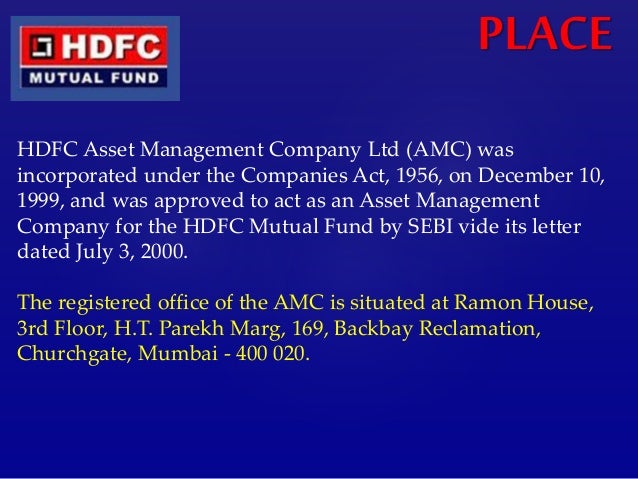 HDFC
MUTUAL FUND

PLACE

HDFC Asset Management Company Ltd (AMC) was incorporated under the Companies Act, 1956, on December 10, 1999, and was approved to act as an Asset Management Company for the HDFC Mutual Fund by SEBI vide its letter dated July 3, 2000.

The registered office of the AMC is situated at Ramon House, 3rd Floor, H.T. Parekh Marg, 169, Backbay Reclamation, Churchgate, Mumbai - 400 020.